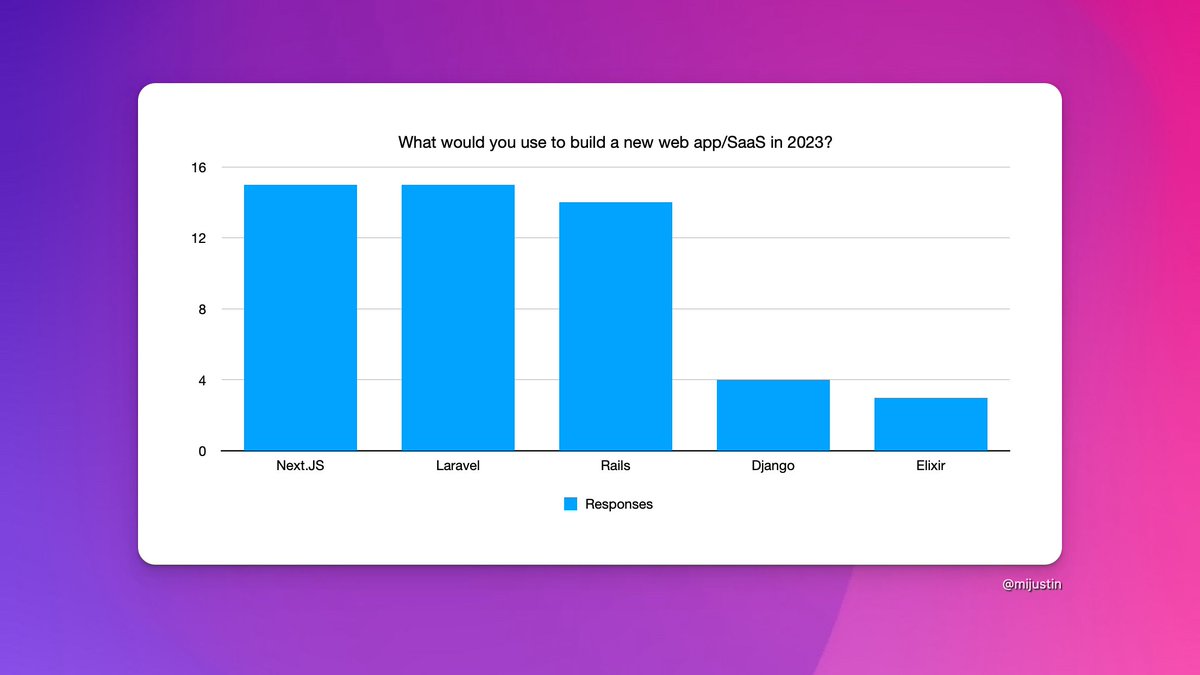 What would you use to build a new web app/SaaS in 2023?

16
12
8
4
0

Next.JS
Laravel
Rails
Django
Elixir

Responses

@mijustin